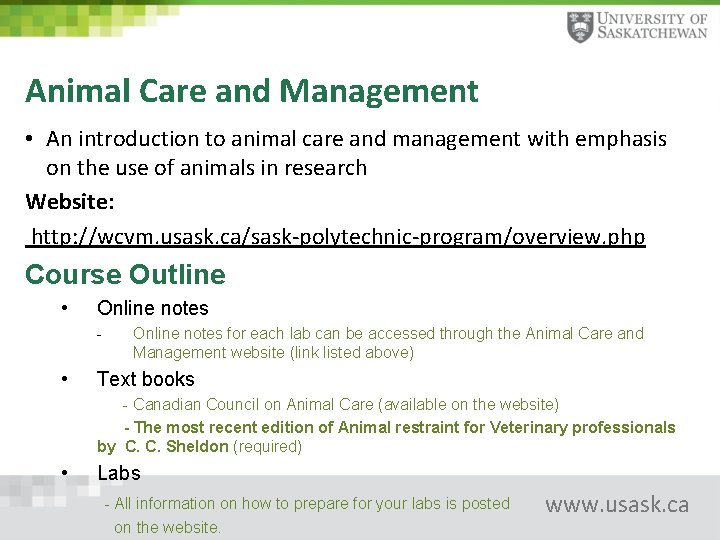 UNIVERSITY OF SASKATCHEWAN

Animal Care and Management

• An introduction to animal care and management with emphasis on the use of animals in research

Website:

http://wcvm.usask.ca/sask-polytechnic-program/overview.php

Course Outline

• Online notes

- Online notes for each lab can be accessed through the Animal Care and Management website (link listed above)

• Text books

- Canadian Council on Animal Care (available on the website)

- The most recent edition of Animal restraint for Veterinary professionals by C. C. Sheldon (required)

• Labs

- All information on how to prepare for your labs is posted on the website.

www.usask.ca